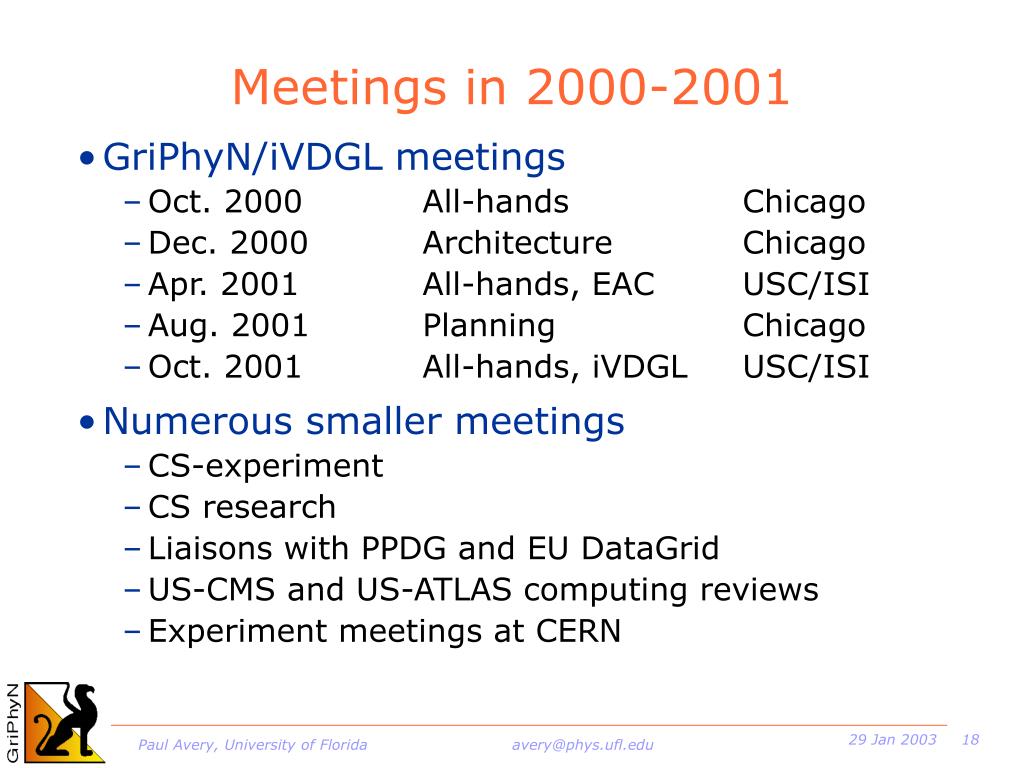 Meetings in 2000-2001

• GriPhyN/iVDGL meetings
– Oct. 2000 All-hands Chicago
– Dec. 2000 Architecture Chicago
– Apr. 2001 All-hands, EAC USC/ISI
– Aug. 2001 Planning Chicago
– Oct. 2001 All-hands, iVDGL USC/ISI

• Numerous smaller meetings
– CS-experiment
– CS research
– Liaisons with PPDG and EU DataGrid
– US-CMS and US-ATLAS computing reviews
– Experiment meetings at CERN

GriPhyN

Paul Avery, University of Florida avery@phys.ufl.edu 29 Jan 2003 18